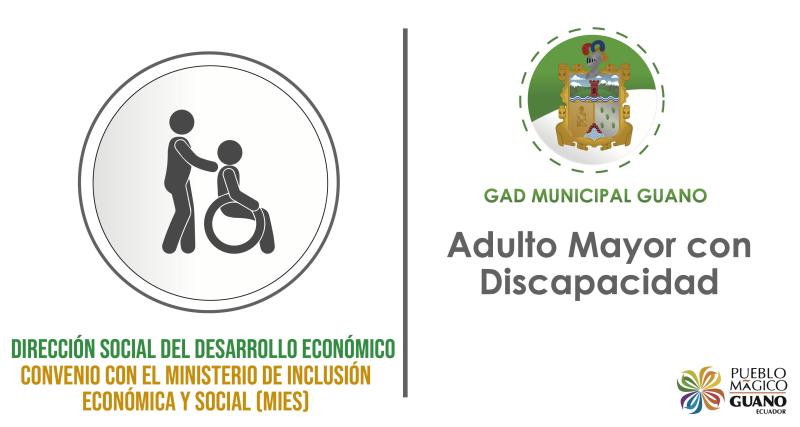 DIRECCIÓN SOCIAL DEL DESARROLLO ECONÓMICO
CONVENIO CON EL MINISTERIO DE INCLUSIÓN ECONÓMICA Y SOCIAL (MIES)

GAD MUNICIPAL GUANO

Adulto Mayor con Discapacidad

PUEBLO MÁGICO
GUANO
ECUADOR